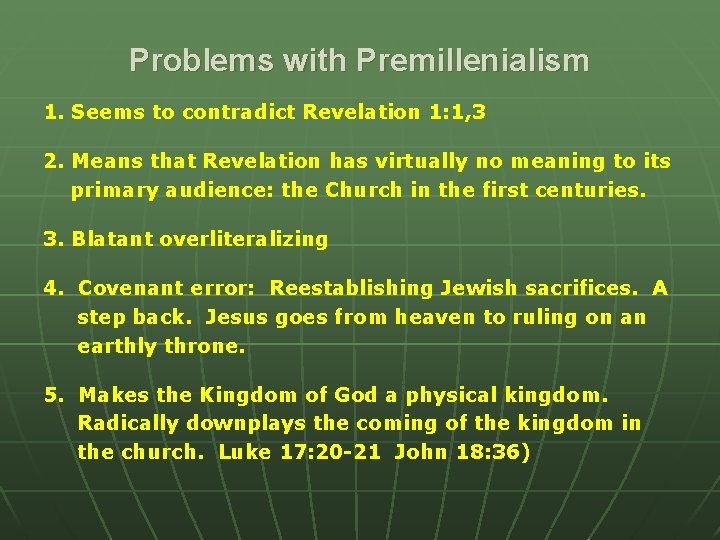 Problems with Premillenialism

1. Seems to contradict Revelation 1:1,3

2. Means that Revelation has virtually no meaning to its primary audience: the Church in the first centuries.

3. Blatant overliteralizing

4. Covenant error: Reestablishing Jewish sacrifices. A step back. Jesus goes from heaven to ruling on an earthly throne.

5. Makes the Kingdom of God a physical kingdom. Radically downplays the coming of the kingdom in the church. Luke 17:20-21 John 18:36)